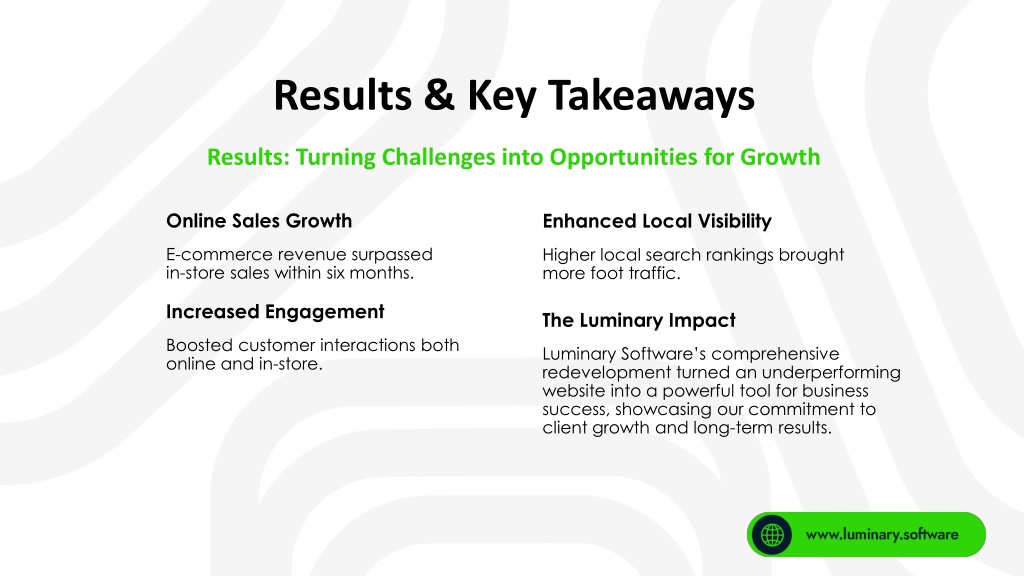 Results & Key Takeaways

Results: Turning Challenges into Opportunities for Growth

Online Sales Growth

E-commerce revenue surpassed in-store sales within six months.

Increased Engagement

Boosted customer interactions both online and in-store.

Enhanced Local Visibility

Higher local search rankings brought more foot traffic.

The Luminary Impact

Luminary Software's comprehensive redevelopment turned an underperforming website into a powerful tool for business success, showcasing our commitment to client growth and long-term results.

www.luminary.software